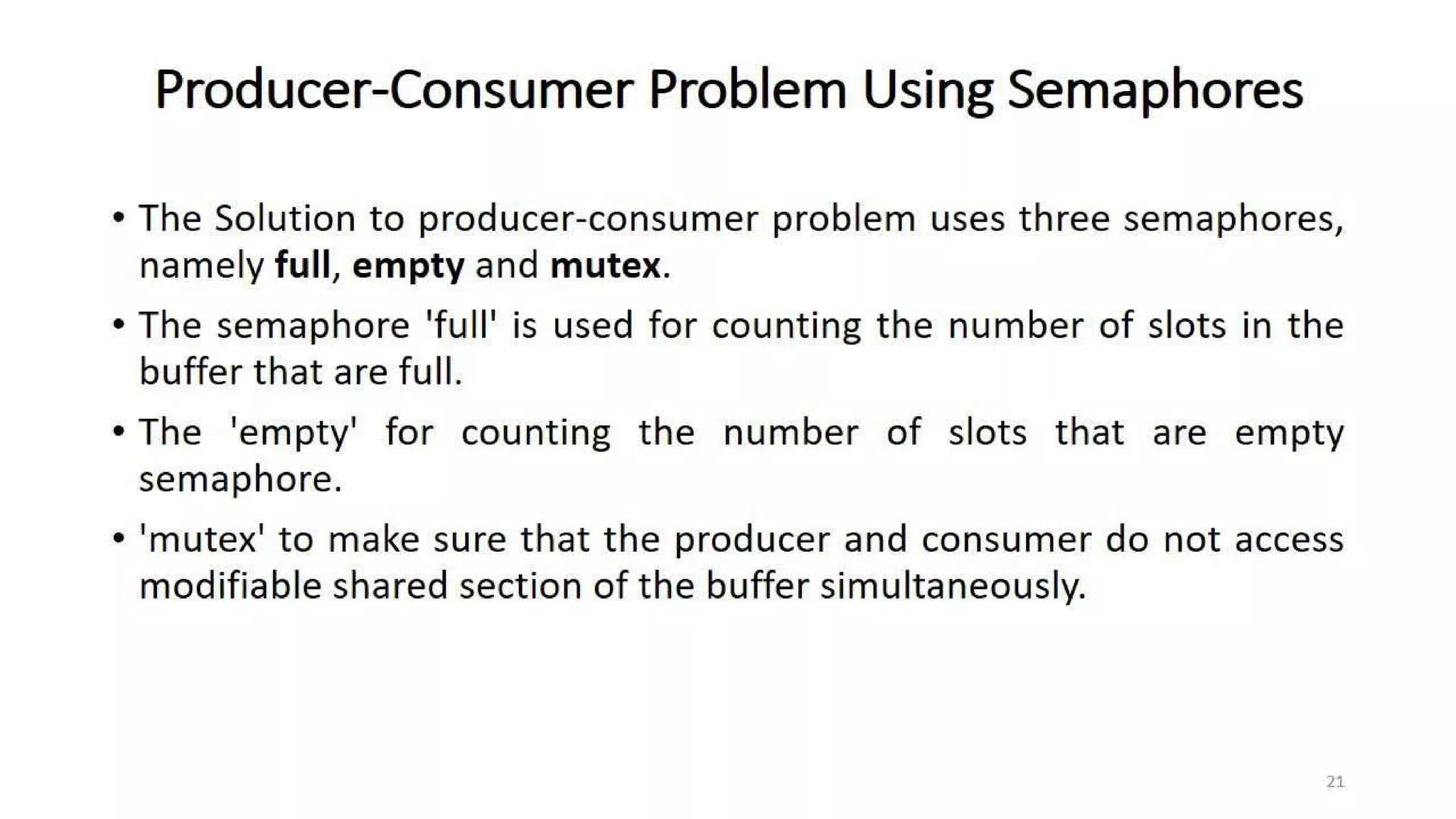 Producer-Consumer Problem Using Semaphores

• The Solution to producer-consumer problem uses three semaphores, namely full, empty and mutex.

• The semaphore 'full' is used for counting the number of slots in the buffer that are full.

• The 'empty' for counting the number of slots that are empty semaphore.

• 'mutex' to make sure that the producer and consumer do not access modifiable shared section of the buffer simultaneously.

21